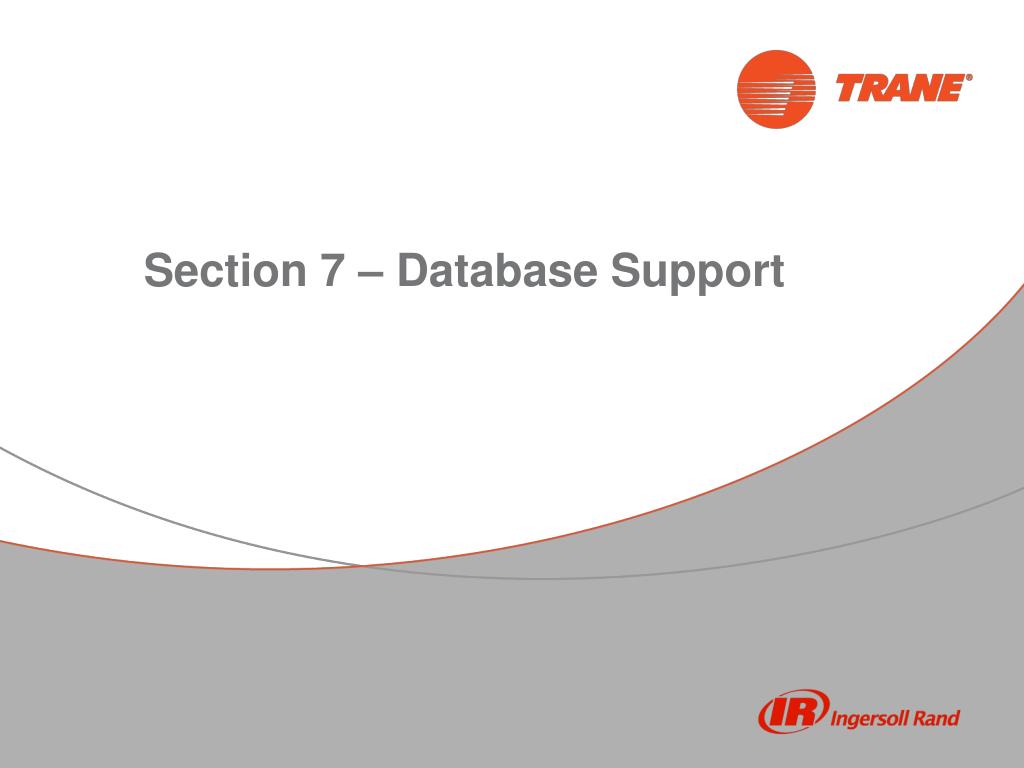 TRANE®

Section 7 – Database Support

IR Ingersoll Rand